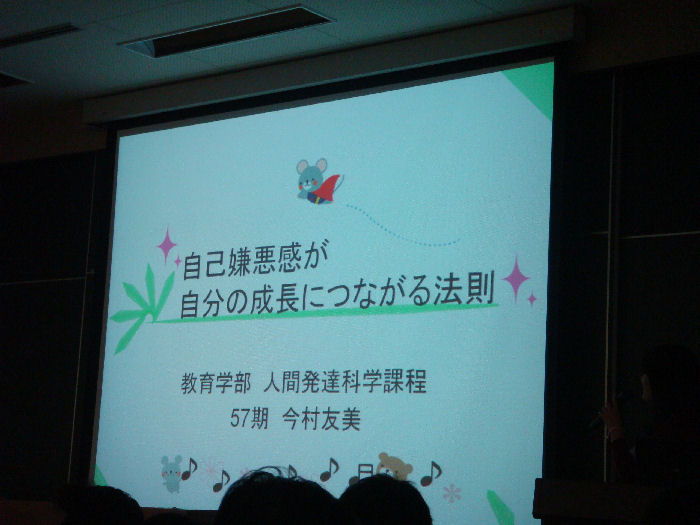 自己嫌悪感が
自分の成長につながる法則

教育学部 人間発達科学課程
57期 今村友美